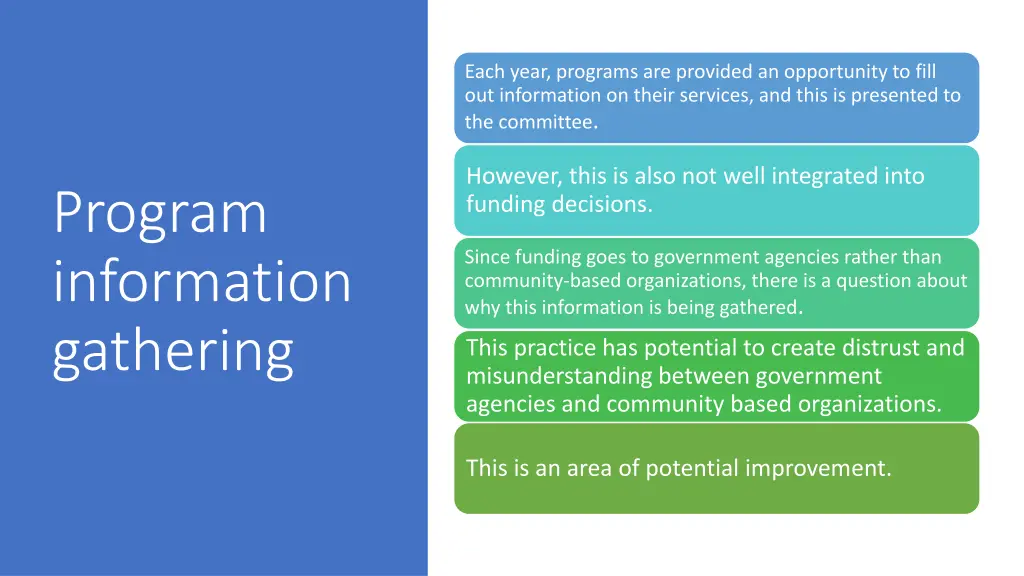 Program information gathering

Each year, programs are provided an opportunity to fill out information on their services, and this is presented to the committee.

However, this is also not well integrated into funding decisions.

Since funding goes to government agencies rather than community-based organizations, there is a question about why this information is being gathered.

This practice has potential to create distrust and misunderstanding between government agencies and community based organizations.

This is an area of potential improvement.